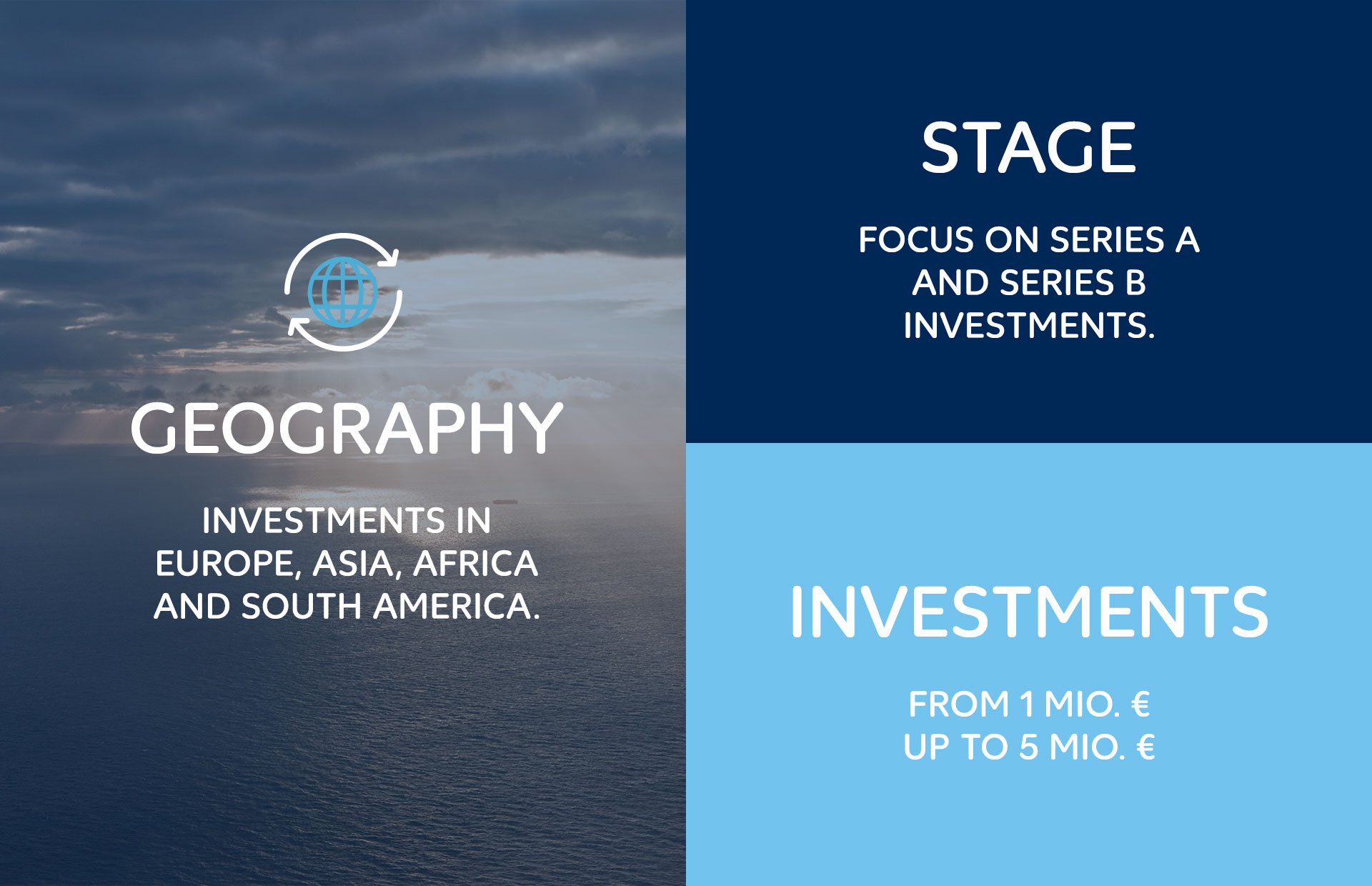 GEOGRAPHY

INVESTMENTS IN EUROPE, ASIA, AFRICA AND SOUTH AMERICA.

STAGE

FOCUS ON SERIES A AND SERIES B INVESTMENTS.

INVESTMENTS

FROM 1 MIO. €
UP TO 5 MIO. €